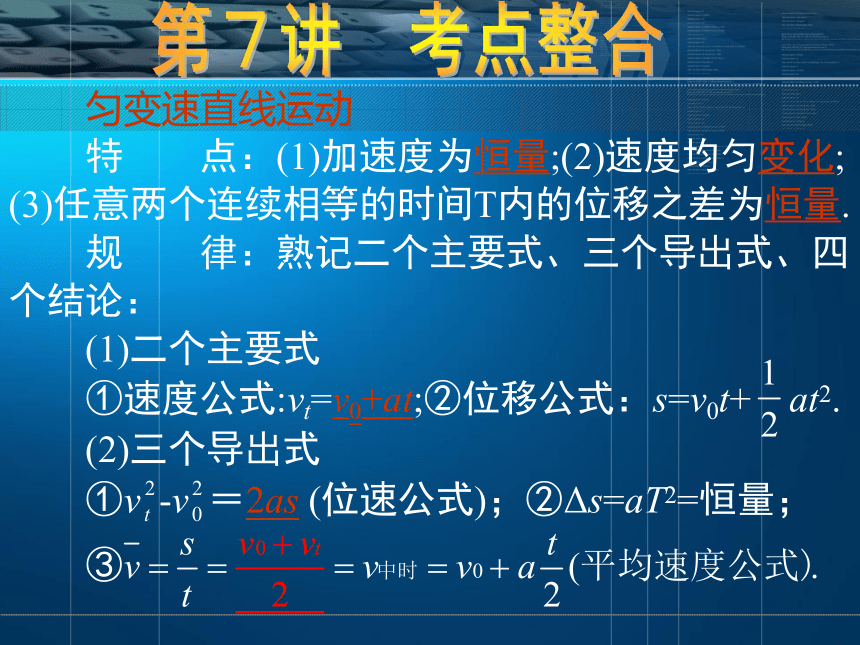 第7讲 考点整合

匀变速直线运动

特　　点：(1)加速度为恒量;(2)速度均匀变化;(3)任意两个连续相等的时间T内的位移之差为恒量.

规　　律：熟记二个主要式、三个导出式、四个结论：

(1)二个主要式

①速度公式:$v_t=v_0+at$;②位移公式：$s=v_0t+\frac{1}{2}at^2$.

(2)三个导出式

①$v_t^2-v_0^2=2as$ (位速公式)；②$\Delta s=aT^2$=恒量；

③$\bar{v}=\frac{s}{t}=\frac{v_0+v_t}{2}=v_{中时}=v_0+a\frac{t}{2}$(平均速度公式).